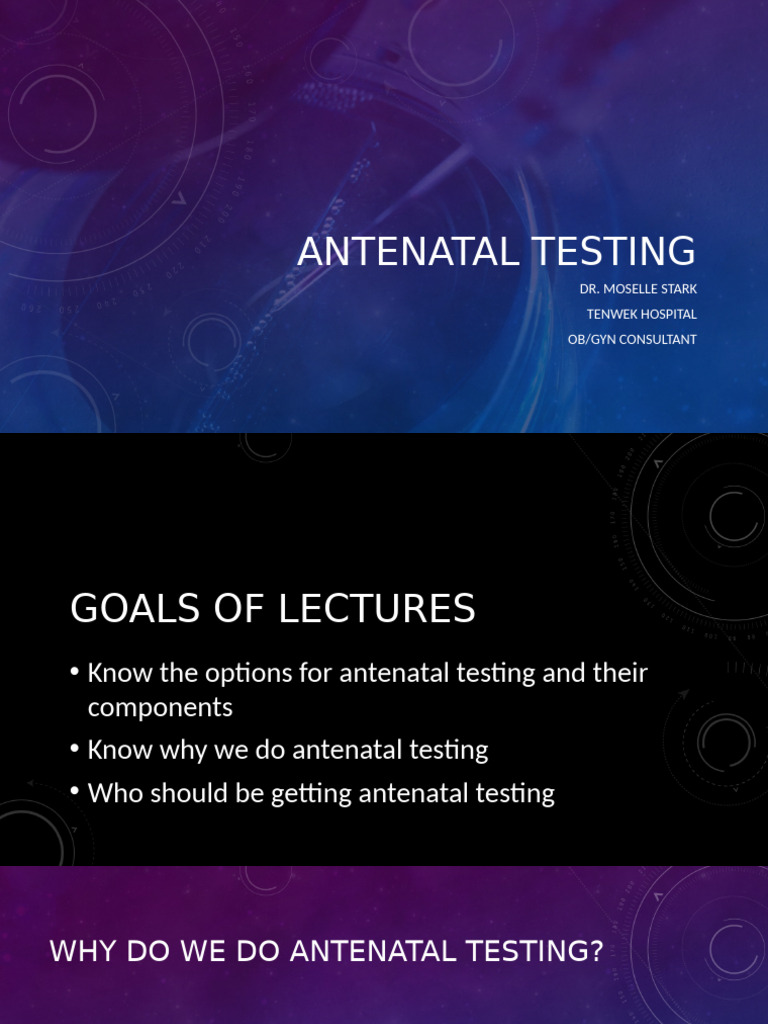 ANTENATAL TESTING

DR. MOSELLE STARK
TENWEK HOSPITAL
OB/GYN CONSULTANT

GOALS OF LECTURES

• Know the options for antenatal testing and their components
• Know why we do antenatal testing
• Who should be getting antenatal testing

WHY DO WE DO ANTENATAL TESTING?